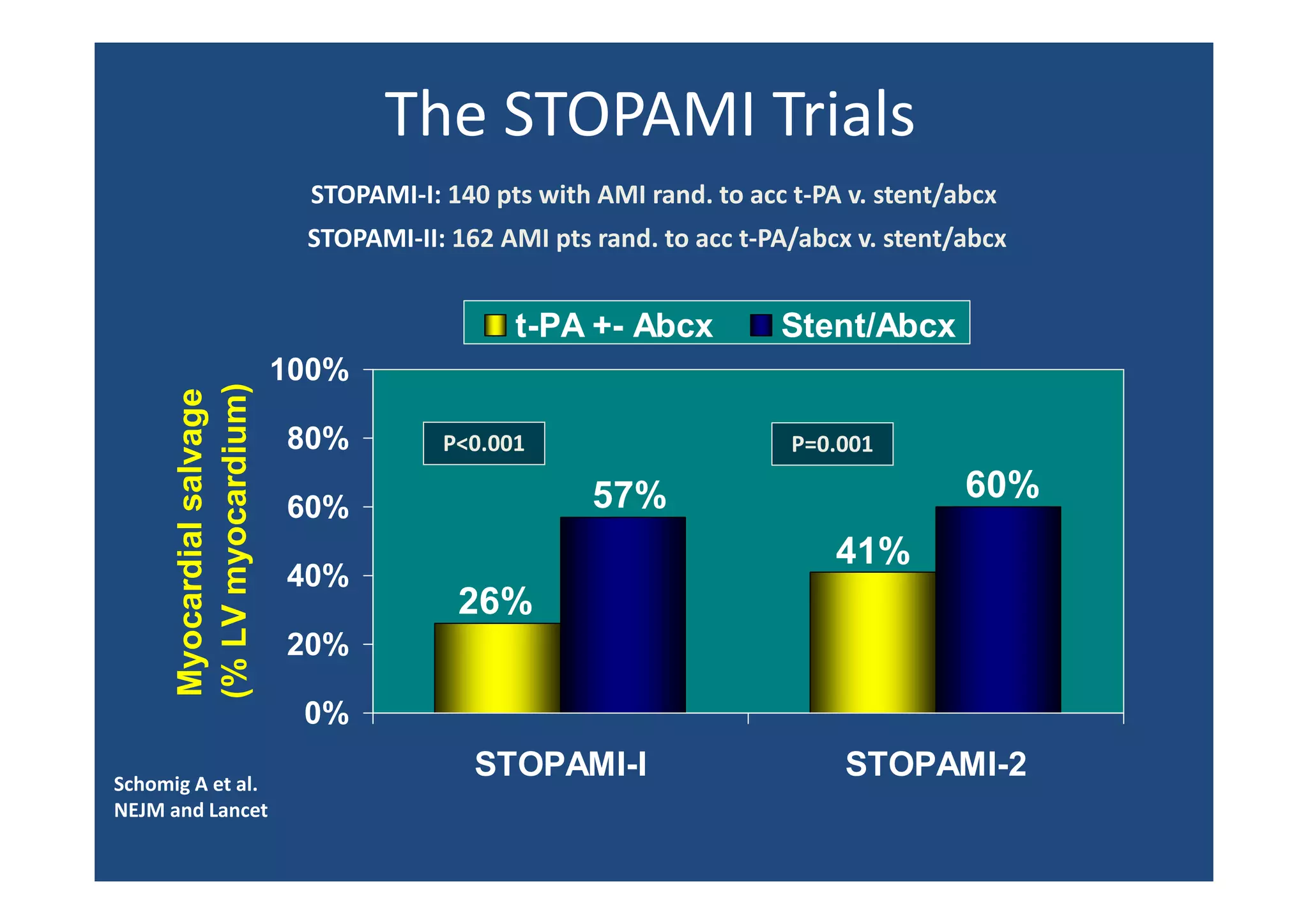 The STOPAMI Trials

STOPAMI-I: 140 pts with AMI rand. to acc t-PA v. stent/abcx

STOPAMI-II: 162 AMI pts rand. to acc t-PA/abcx v. stent/abcx

t-PA +- Abcx
Stent/Abcx

Myocardial salvage
(% LV myocardium)

100%
80%
60%
40%
20%
0%

P<0.001
P=0.001

26%
57%
41%
60%

STOPAMI-I
STOPAMI-2

Schomig A et al.
NEJM and Lancet